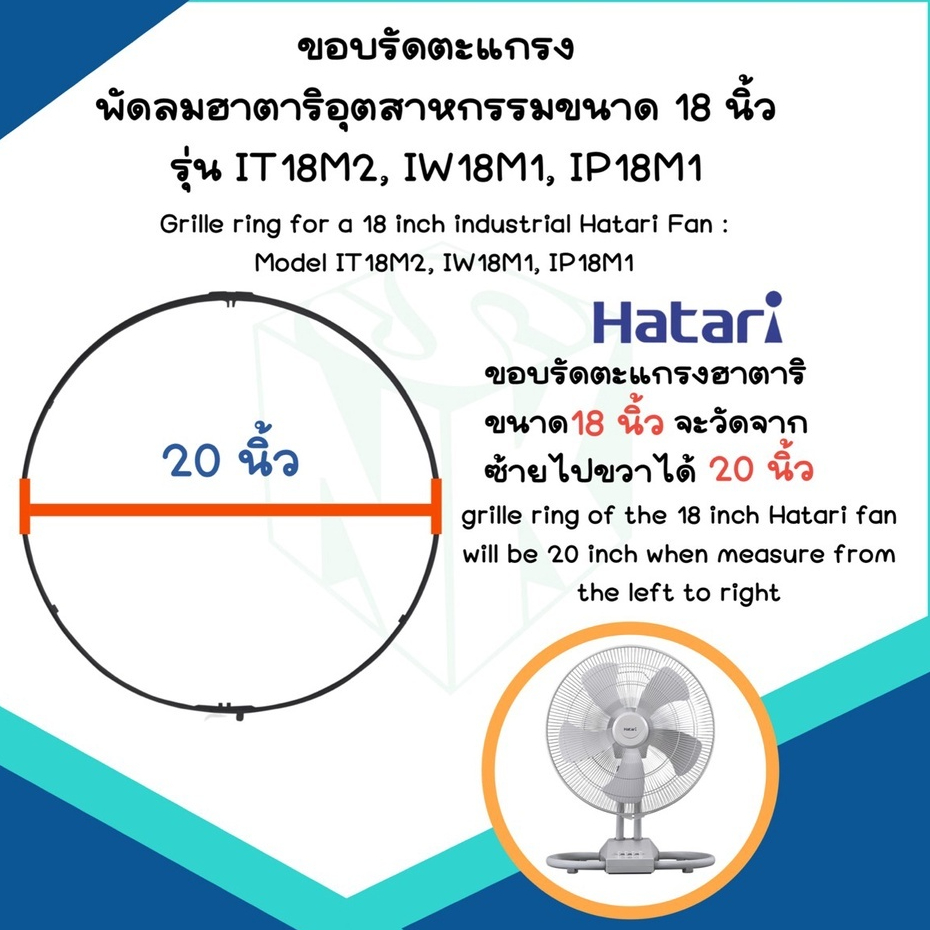 ขอบรัดตะแกรง
พัดลมฮาตาริอุตสาหกรรมขนาด 18 นิ้ว
รุ่น IT18M2, IW18M1, IP18M1

Grille ring for a 18 inch industrial Hatari Fan : Model IT18M2, IW18M1, IP18M1

20 นิ้ว

Hatari

ขอบรัดตะแกรงฮาตาริ ขนาด18 นิ้ว จะวัดจาก ซ้ายไปขวาได้ 20 นิ้ว

grille ring of the 18 inch Hatari fan will be 20 inch when measure from the left to right

Hatari